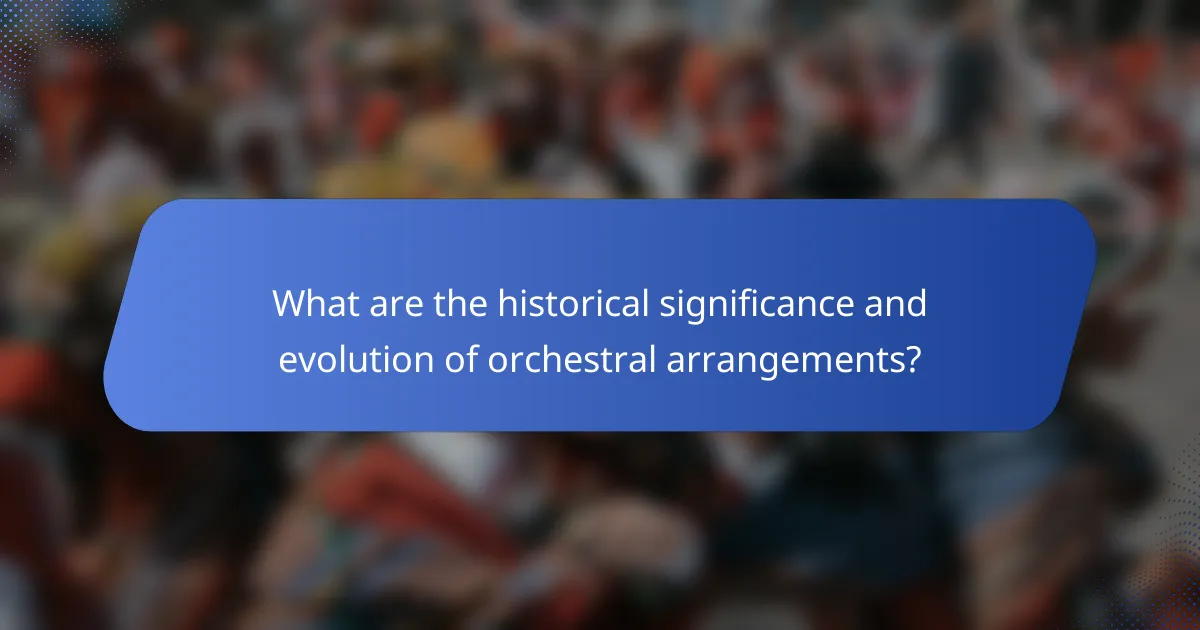 What are the historical significance and evolution of orchestral arrangements?